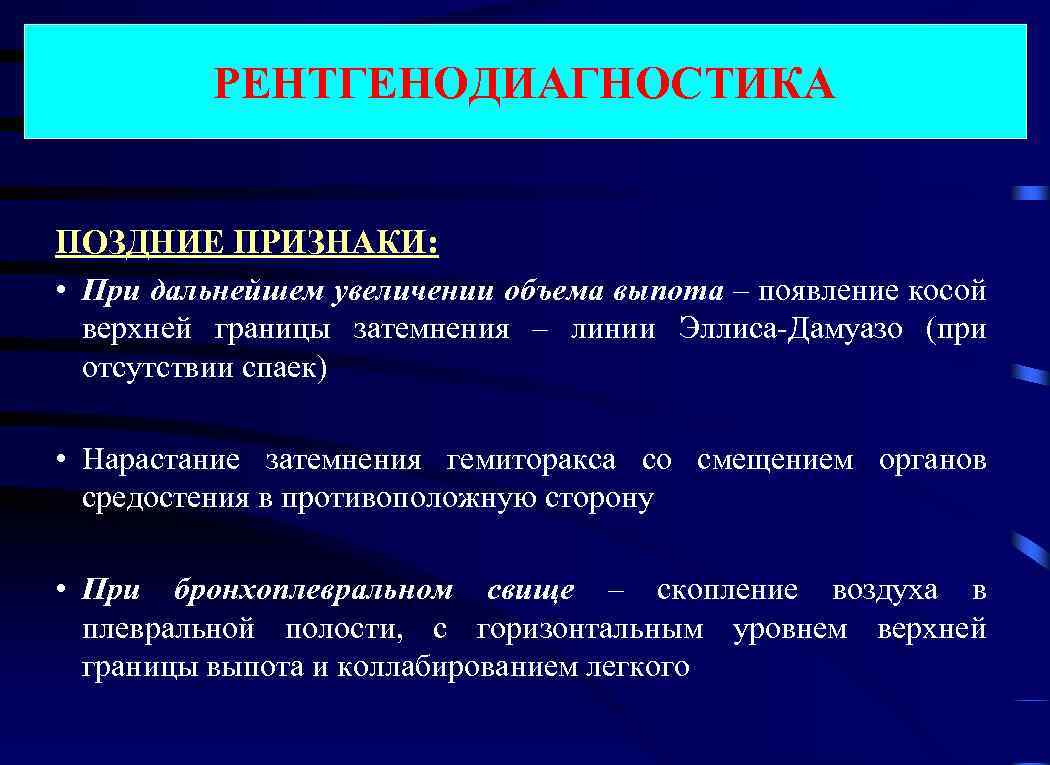 РЕНТГЕНОДИАГНОСТИКА

ПОЗДНИЕ ПРИЗНАКИ:

• При дальнейшем увеличении объема выпота – появление косой верхней границы затемнения – линии Эллиса-Дамуазо (при отсутствии спаек)

• Нарастание затемнения гемиторакса со смещением органов средостения в противоположную сторону

• При бронхоплевральном свище – скопление воздуха в плевральной полости, с горизонтальным уровнем верхней границы выпота и коллабированием легкого